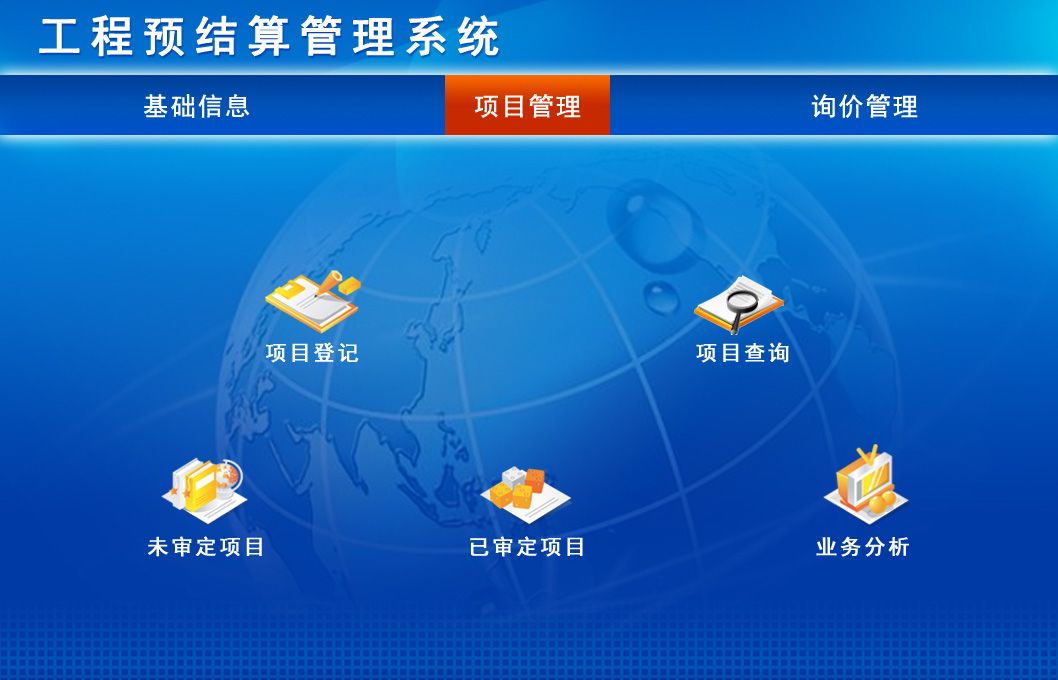 工程预结算管理系统

基础信息
项目管理
询价管理

项目登记
项目查询

未审定项目
已审定项目
业务分析